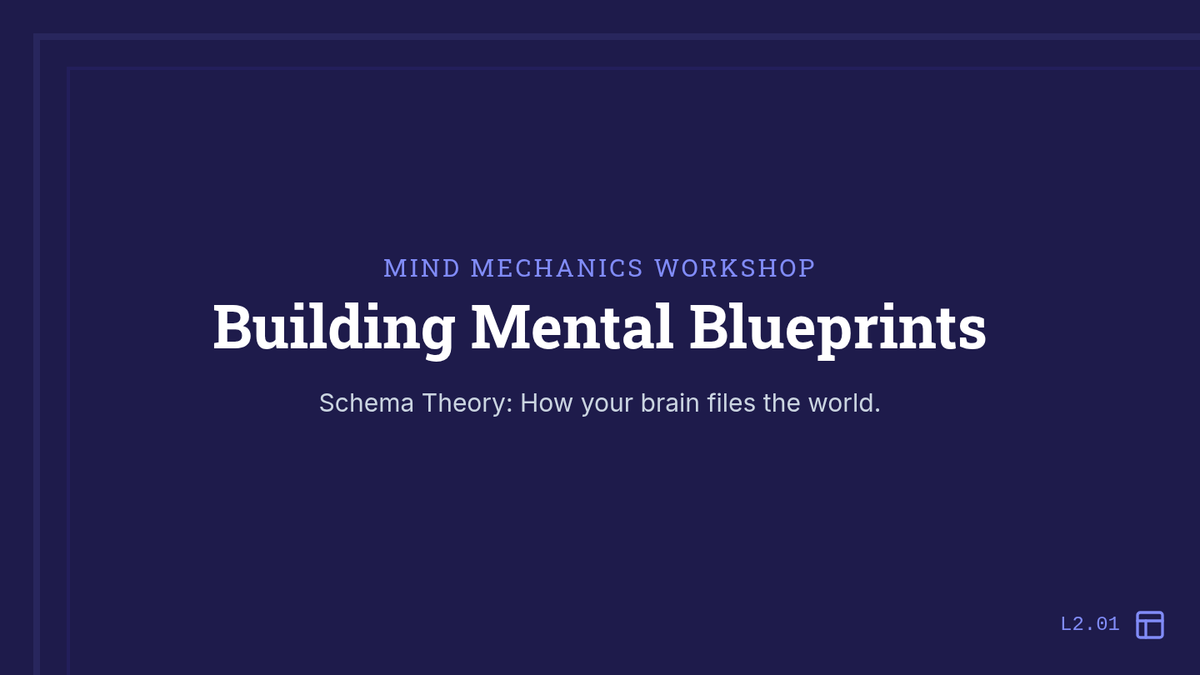 MIND MECHANICS WORKSHOP

Building Mental Blueprints

Schema Theory: How your brain files the world.

L2.01